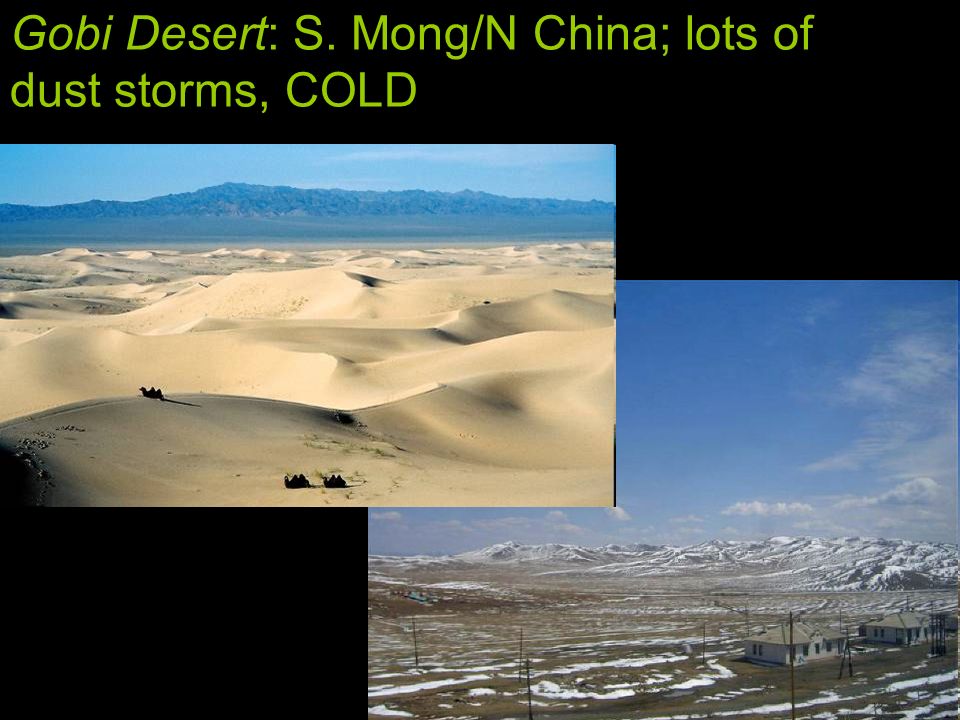 Gobi Desert: S. Mong/N China; lots of dust storms, COLD